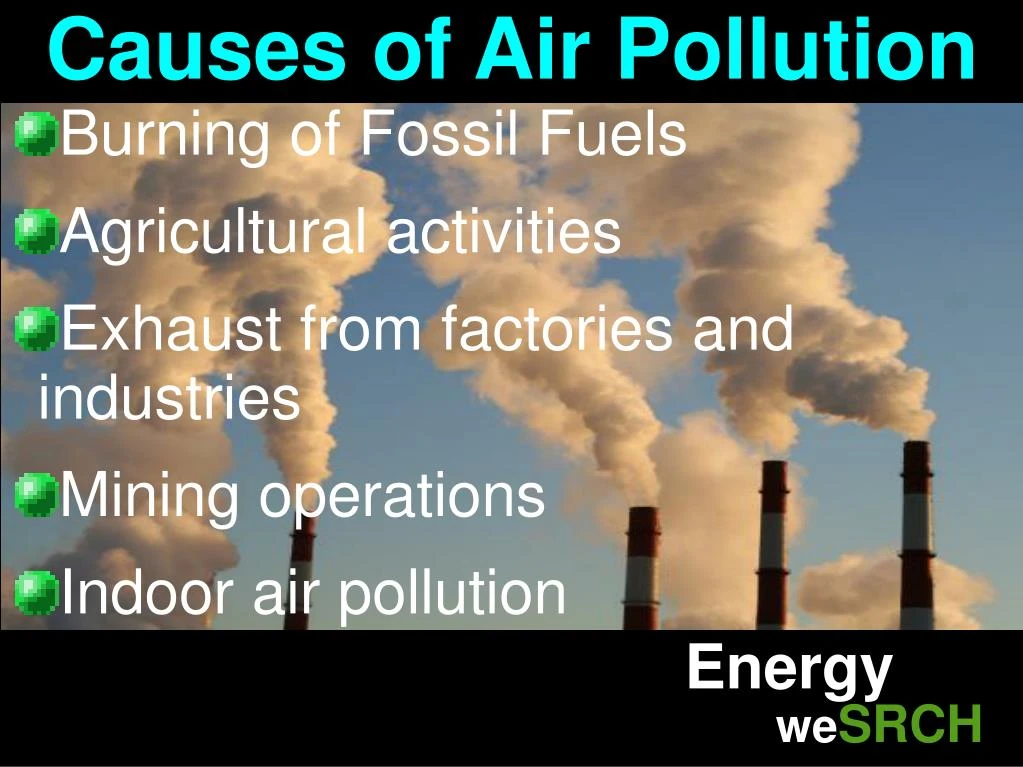 Causes of Air Pollution

Burning of Fossil Fuels

Agricultural activities

Exhaust from factories and industries

Mining operations

Indoor air pollution

Energy
weSRCH